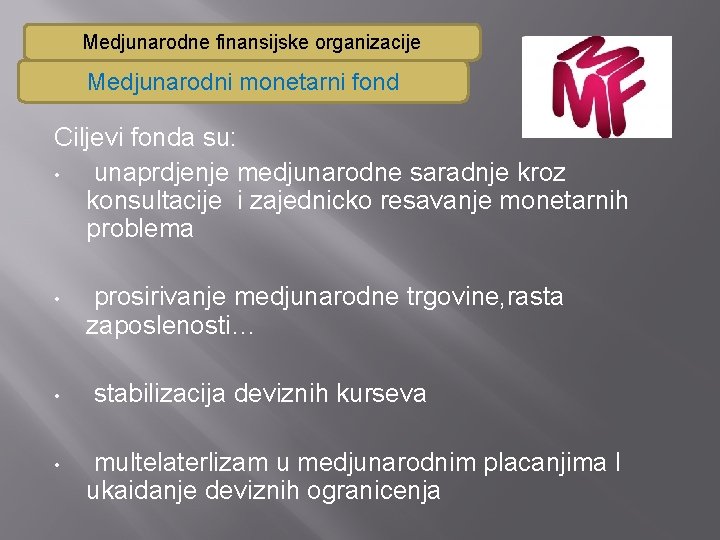 Medjunarodne finansijske organizacije

Medjunarodni monetarni fond

MMF

Ciljevi fonda su:

• unaprdjenje medjunarodne saradnje kroz konsultacije i zajednicko resavanje monetarnih problema

• prosirivanje medjunarodne trgovine,rasta zaposlenosti…

• stabilizacija deviznih kurseva

• multelaterlizam u medjunarodnim placanjima I ukaidanje deviznih ogranicenja